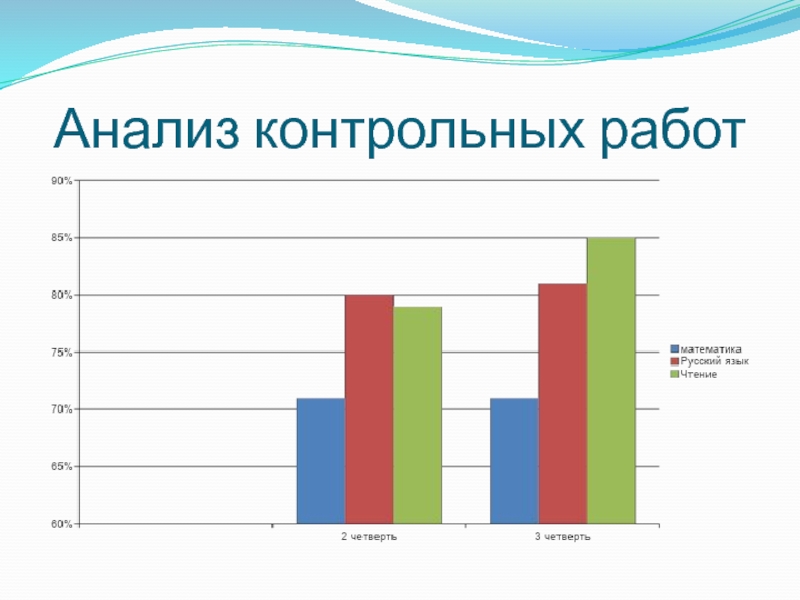 Анализ контрольных работ

90%
85%
80%
75%
70%
65%
60%

2 четверть
3 четверть

математика
Русский язык
Чтение